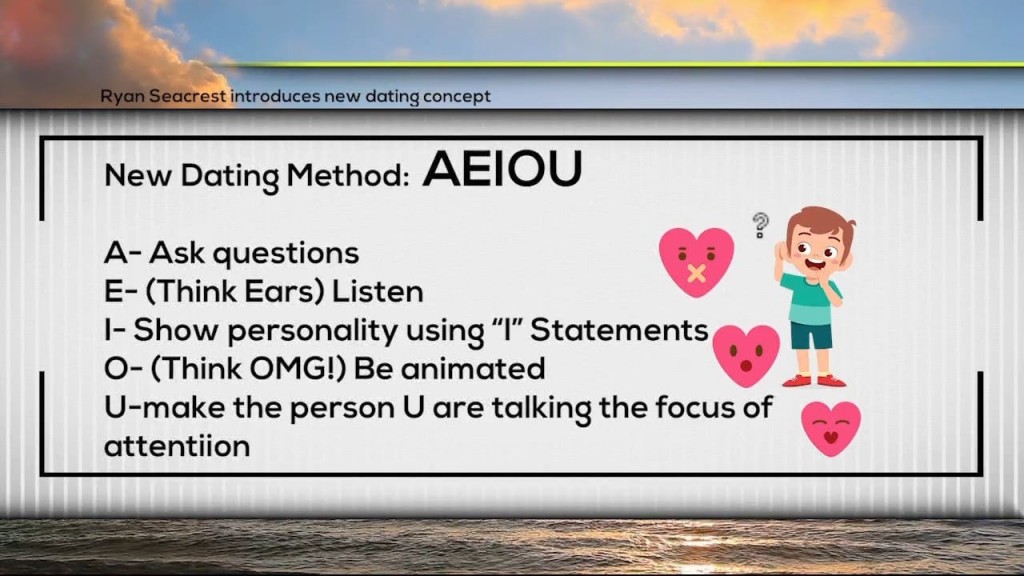 Ryan Seacrest introduces new dating concept

New Dating Method: AEIOU

A- Ask questions
E- (Think Ears) Listen
I- Show personality using "I" Statements
O- (Think OMG!) Be animated
U-make the person U are talking the focus of attentiion

?